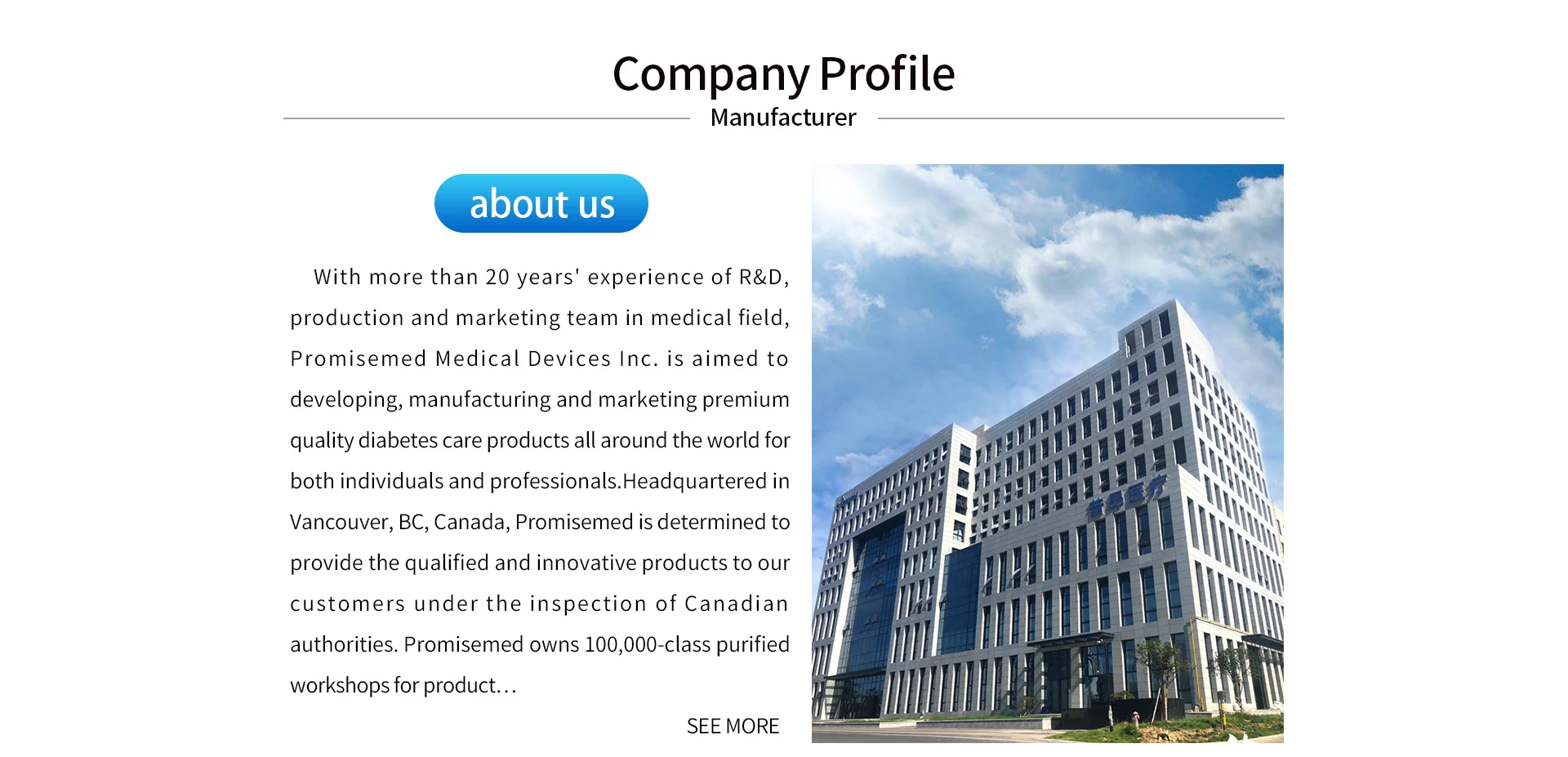 Company Profile
Manufacturer

about us

With more than 20 years' experience of R&D, production and marketing team in medical field, Promisemed Medical Devices Inc. is aimed to developing, manufacturing and marketing premium quality diabetes care products all around the world for both individuals and professionals.Headquartered in Vancouver, BC, Canada, Promisemed is determined to provide the qualified and innovative products to our customers under the inspection of Canadian authorities. Promisemed owns 100,000-class purified workshops for product...

SEE MORE

普昂医疗